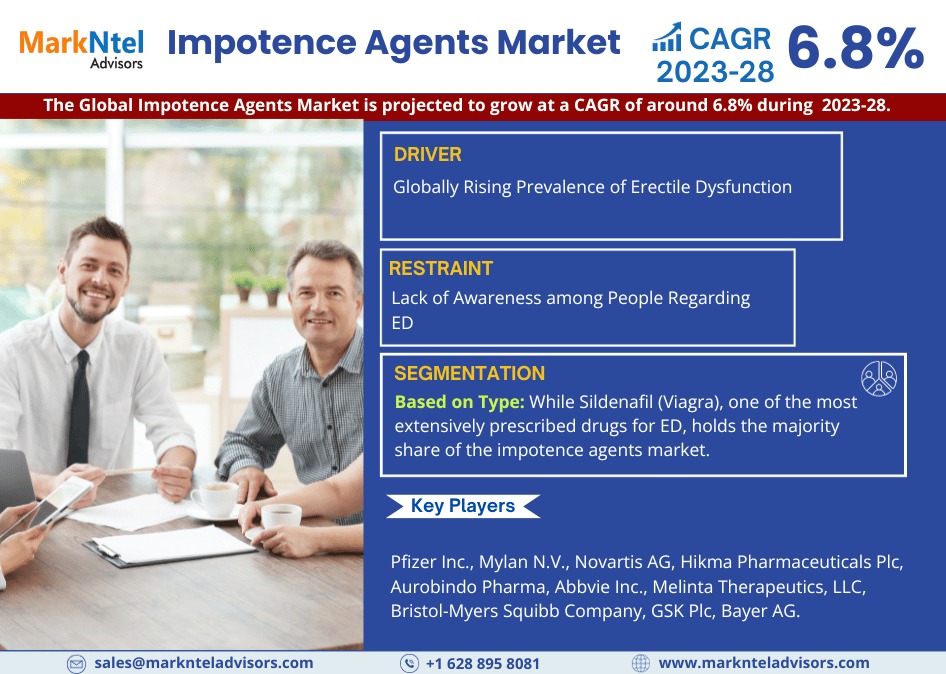 MarkNtel Advisors

Impotence Agents Market

CAGR 2023-28 6.8%

The Global Impotence Agents Market is projected to grow at a CAGR of around 6.8% during 2023-28.

DRIVER

Globally Rising Prevalence of Erectile Dysfunction

RESTRAINT

Lack of Awareness among People Regarding ED

SEGMENTATION

Based on Type: While Sildenafil (Viagra), one of the most extensively prescribed drugs for ED, holds the majority share of the impotence agents market.

Key Players

Pfizer Inc., Mylan N.V., Novartis AG, Hikma Pharmaceuticals Plc, Aurobindo Pharma, Abbvie Inc., Melinta Therapeutics, LLC, Bristol-Myers Squibb Company, GSK Plc, Bayer AG.

sales@marknteladvisors.com

+1 628 895 8081

www.marknteladvisors.com